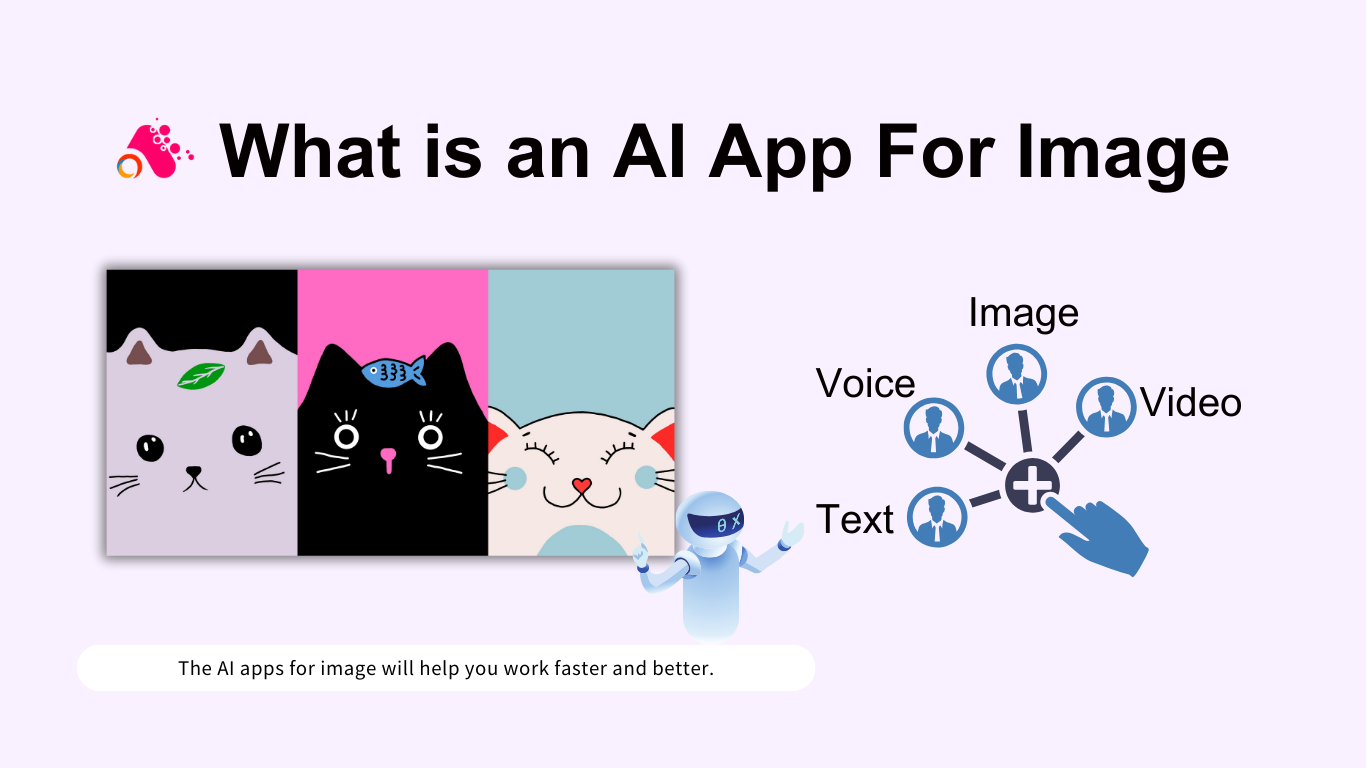 What is an AI App For Image

Image
Voice
Video
Text

The AI apps for image will help you work faster and better.